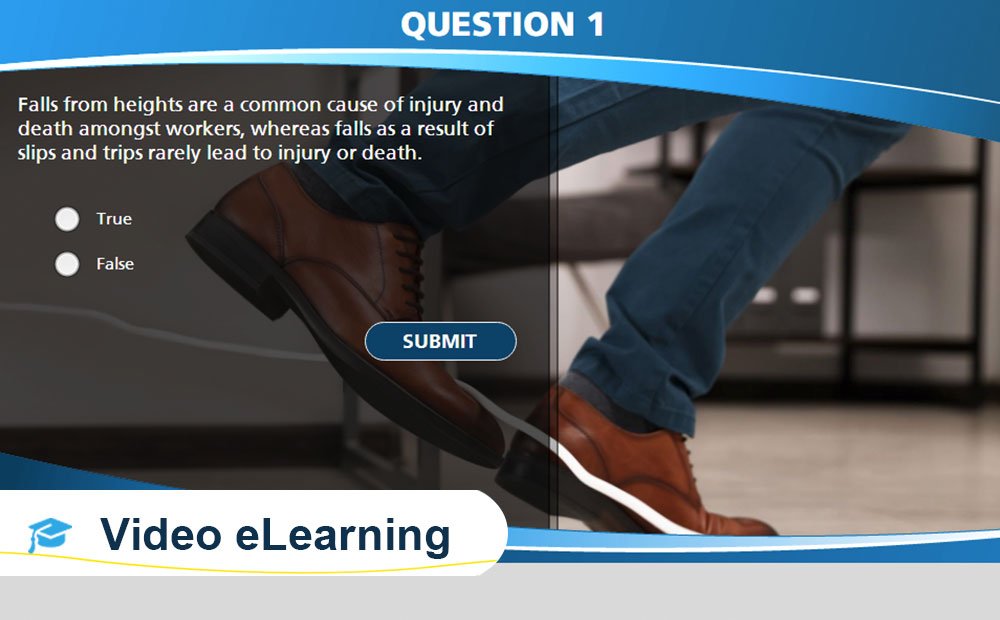 QUESTION 1

Falls from heights are a common cause of injury and death amongst workers, whereas falls as a result of slips and trips rarely lead to injury or death.

True

False

SUBMIT

Video eLearning